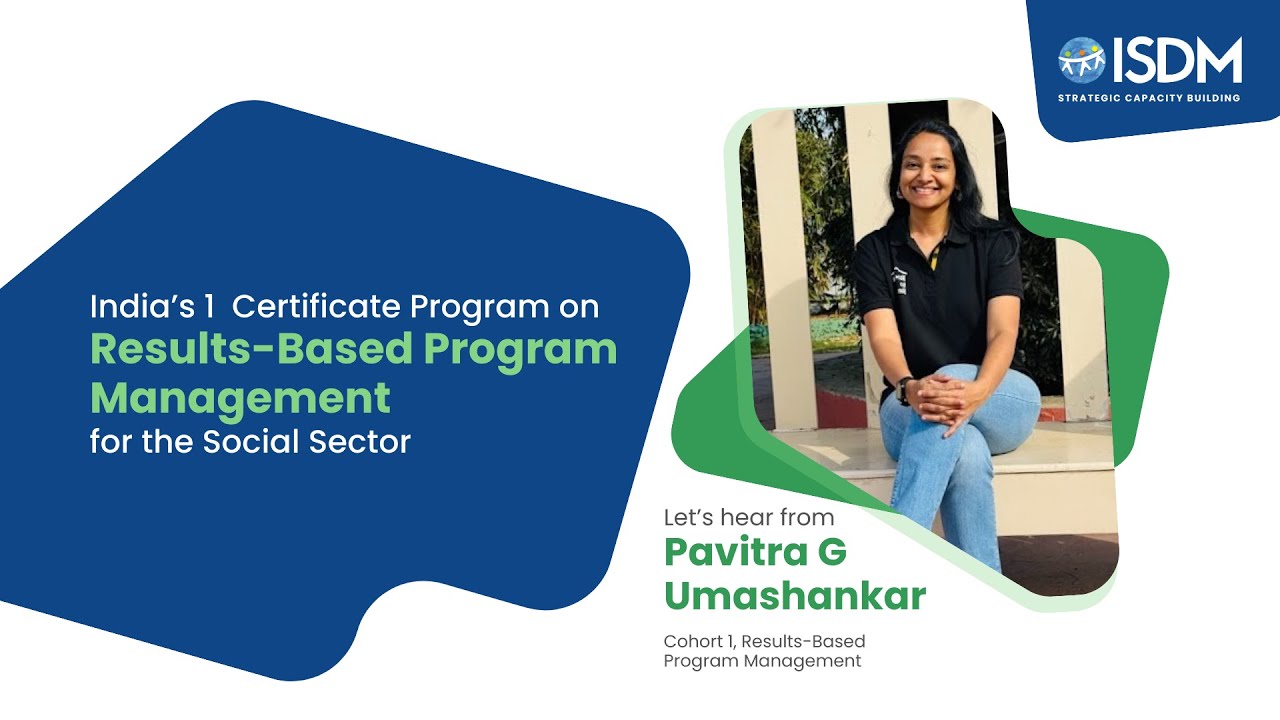 ISDM
STRATEGIC CAPACITY BUILDING

India's 1 Certificate Program on
Results-Based Program Management
for the Social Sector

Let's hear from
Pavitra G Umashankar

Cohort 1, Results-Based Program Management